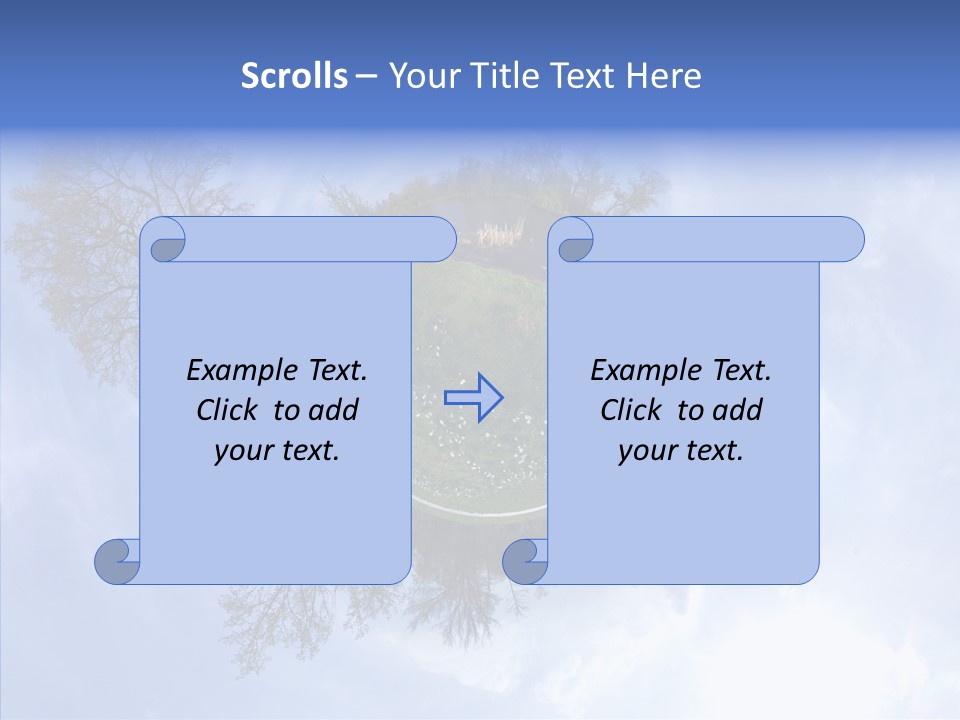 Scrolls – Your Title Text Here

Example Text.
Click to add
your text.

Example Text.
Click to add
your text.